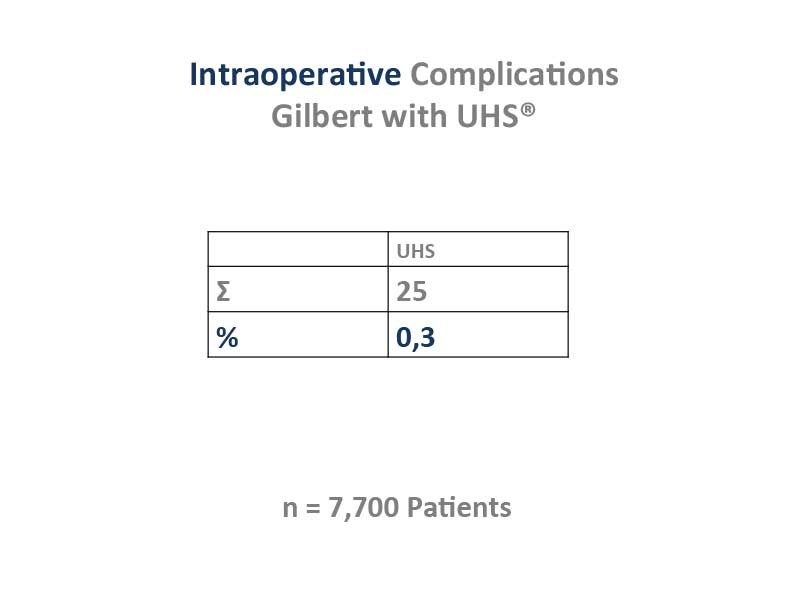 Intraoperative Complications
Gilbert with UHS®

| | UHS |
|---|---|
| Σ | 25 |
| % | 0,3 |

n = 7,700 Patients